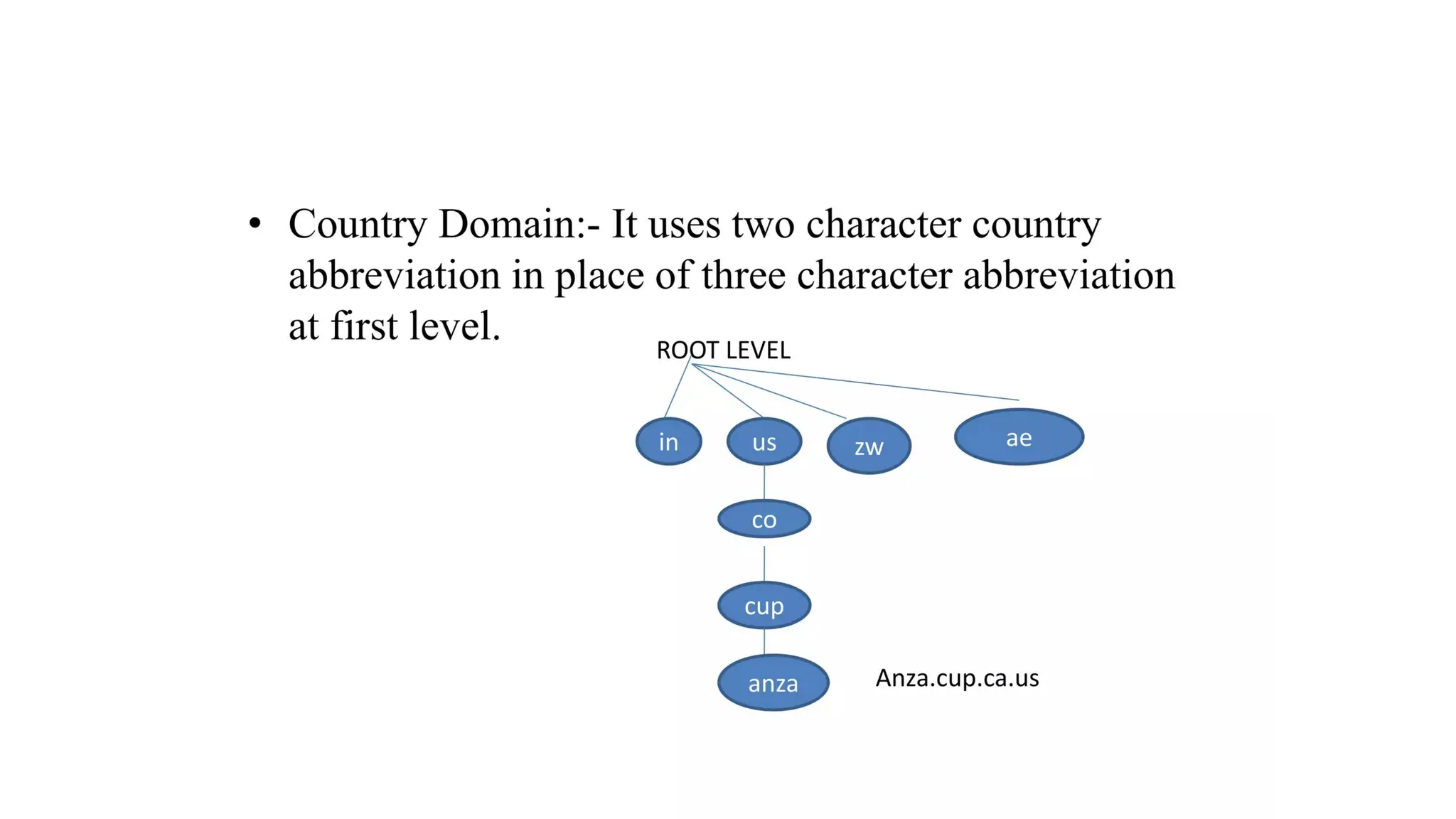 • Country Domain:- It uses two character country abbreviation in place of three character abbreviation at first level.

ROOT LEVEL

in

us

zw

ae

co

cup

anza

Anza.cup.ca.us